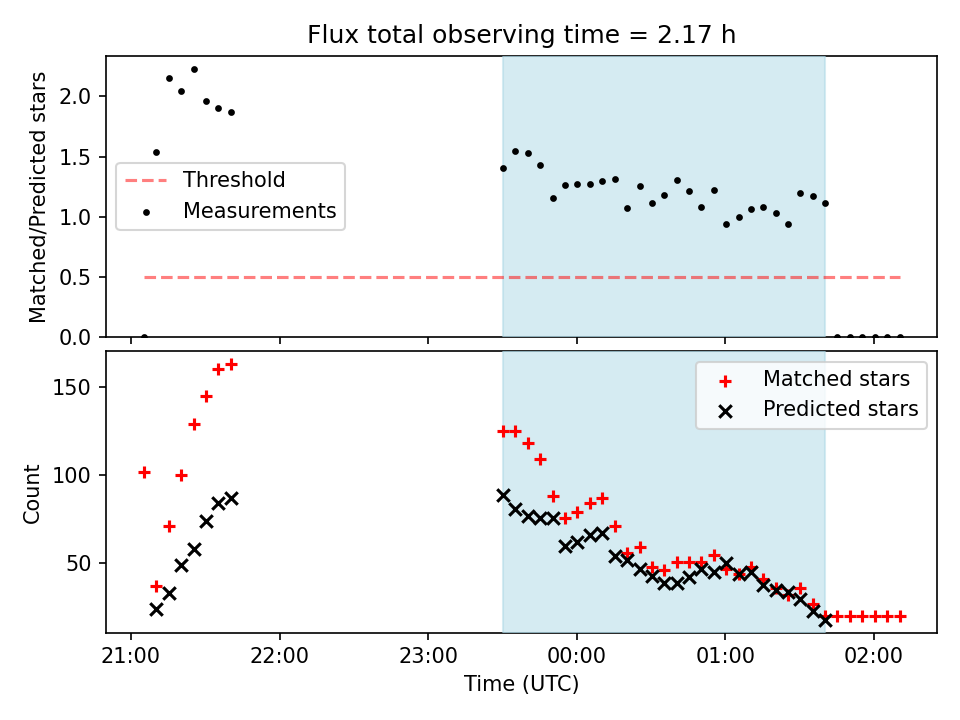 Flux total observing time = 2.17 h

Matched/Predicted stars

2.0
1.5
1.0
0.5
0.0

Threshold
Measurements

Count

150
100
50

Matched stars
Predicted stars

21:00
22:00
23:00
00:00
01:00
02:00

Time (UTC)